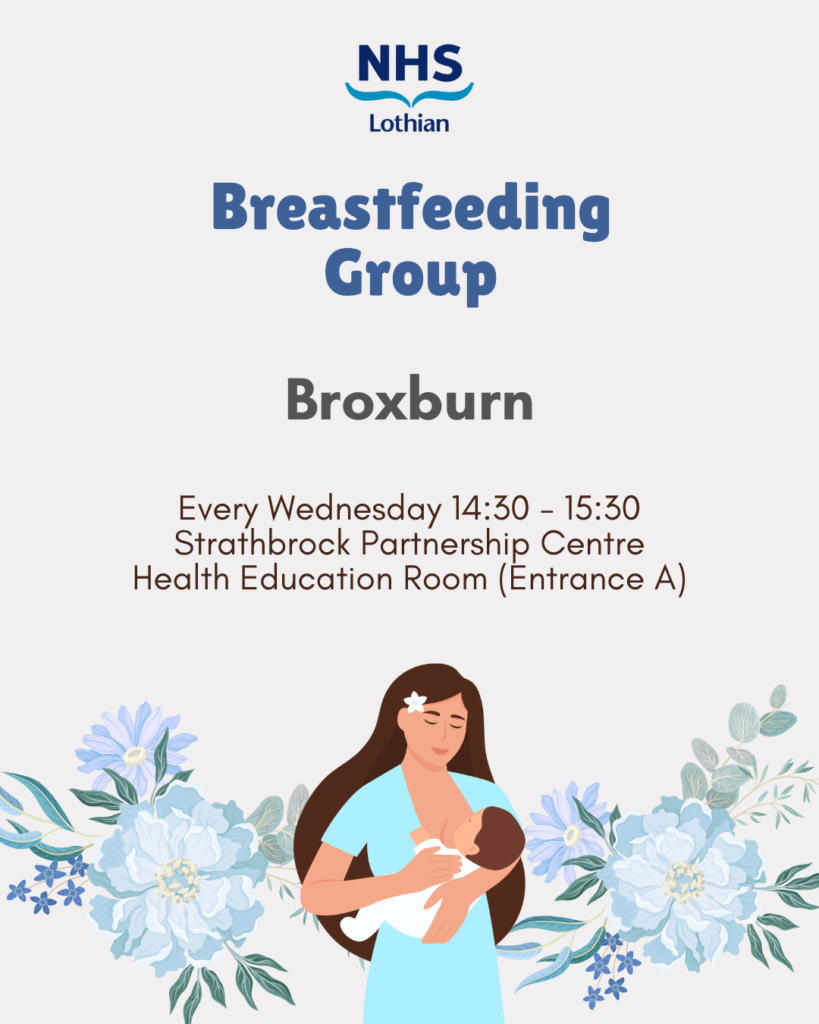 NHS
Lothian

Breastfeeding Group

Broxburn

Every Wednesday 14:30 - 15:30
Strathbrock Partnership Centre
Health Education Room (Entrance A)